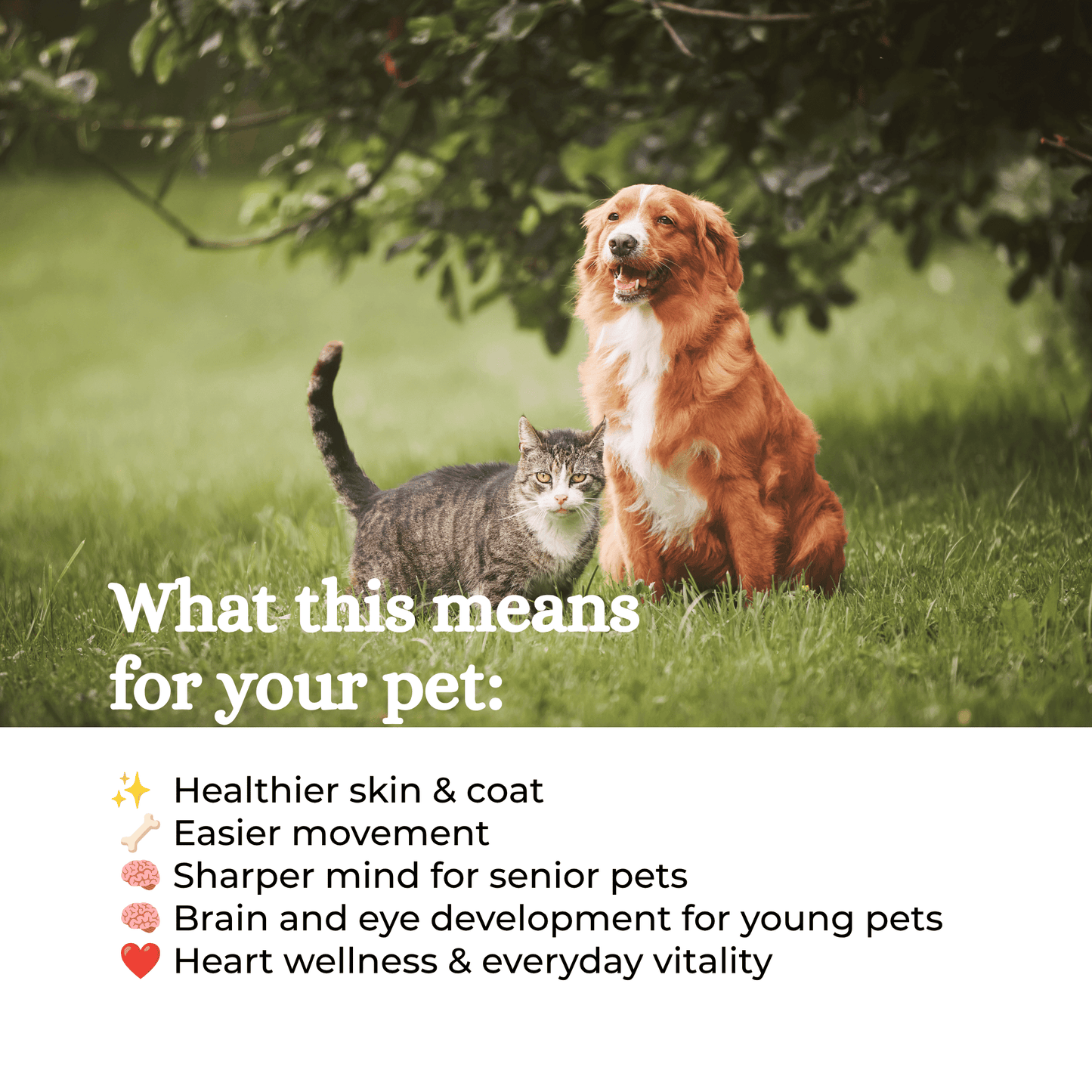 What this means for your pet:

✨ Healthier skin & coat
🦴 Easier movement
🧠 Sharper mind for senior pets
🧠 Brain and eye development for young pets
❤️ Heart wellness & everyday vitality